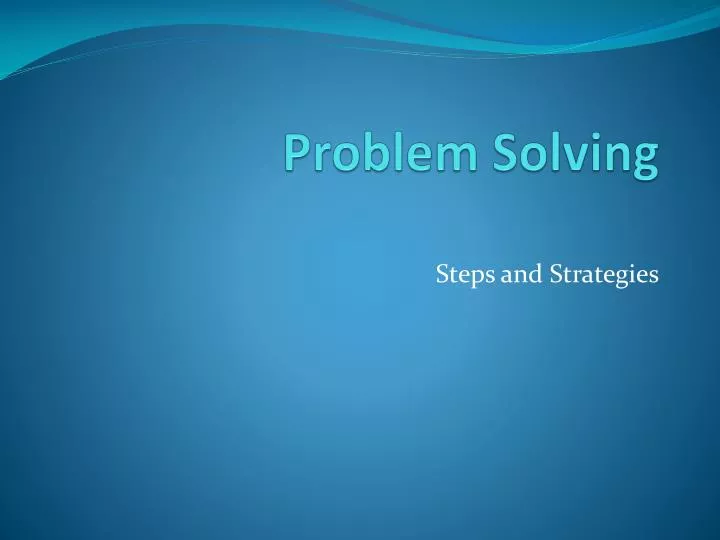 Problem Solving

Steps and Strategies